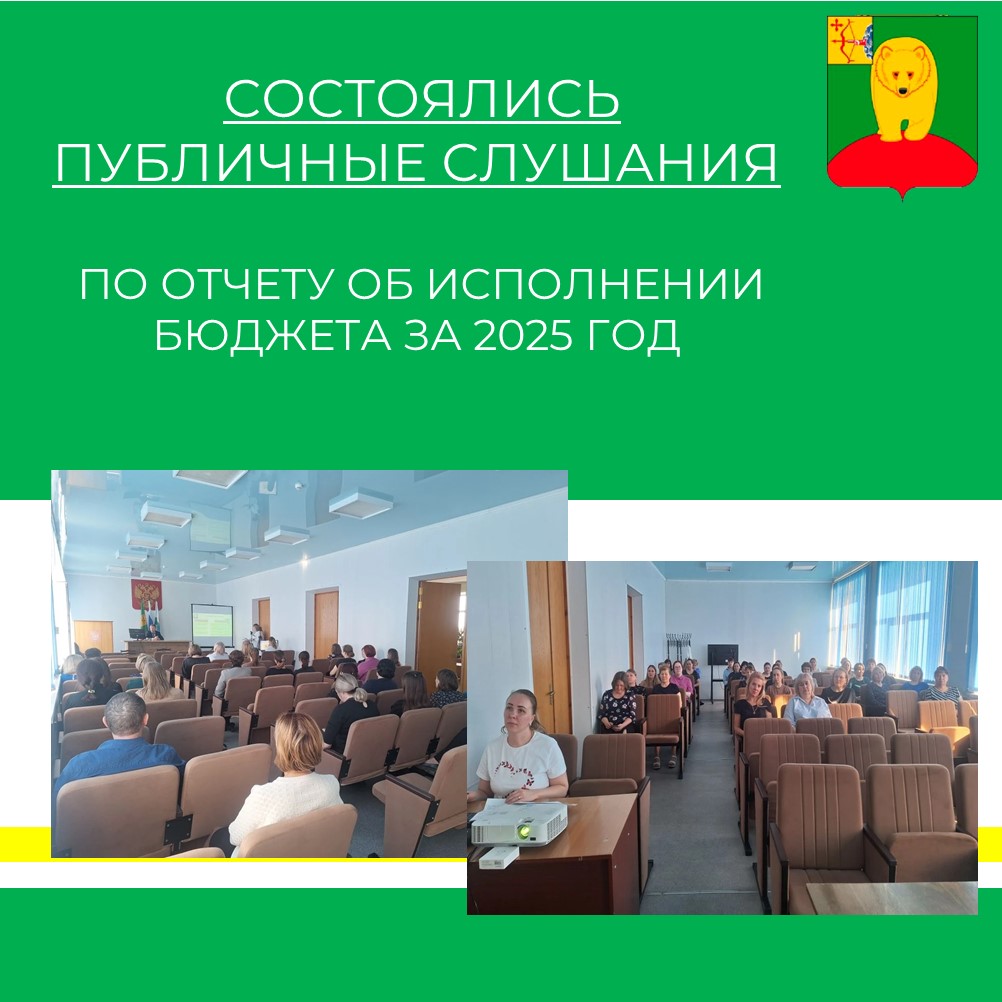 СОСТОЯЛИСЬ ПУБЛИЧНЫЕ СЛУШАНИЯ

ПО ОТЧЕТУ ОБ ИСПОЛНЕНИИ БЮДЖЕТА ЗА 2025 ГОД